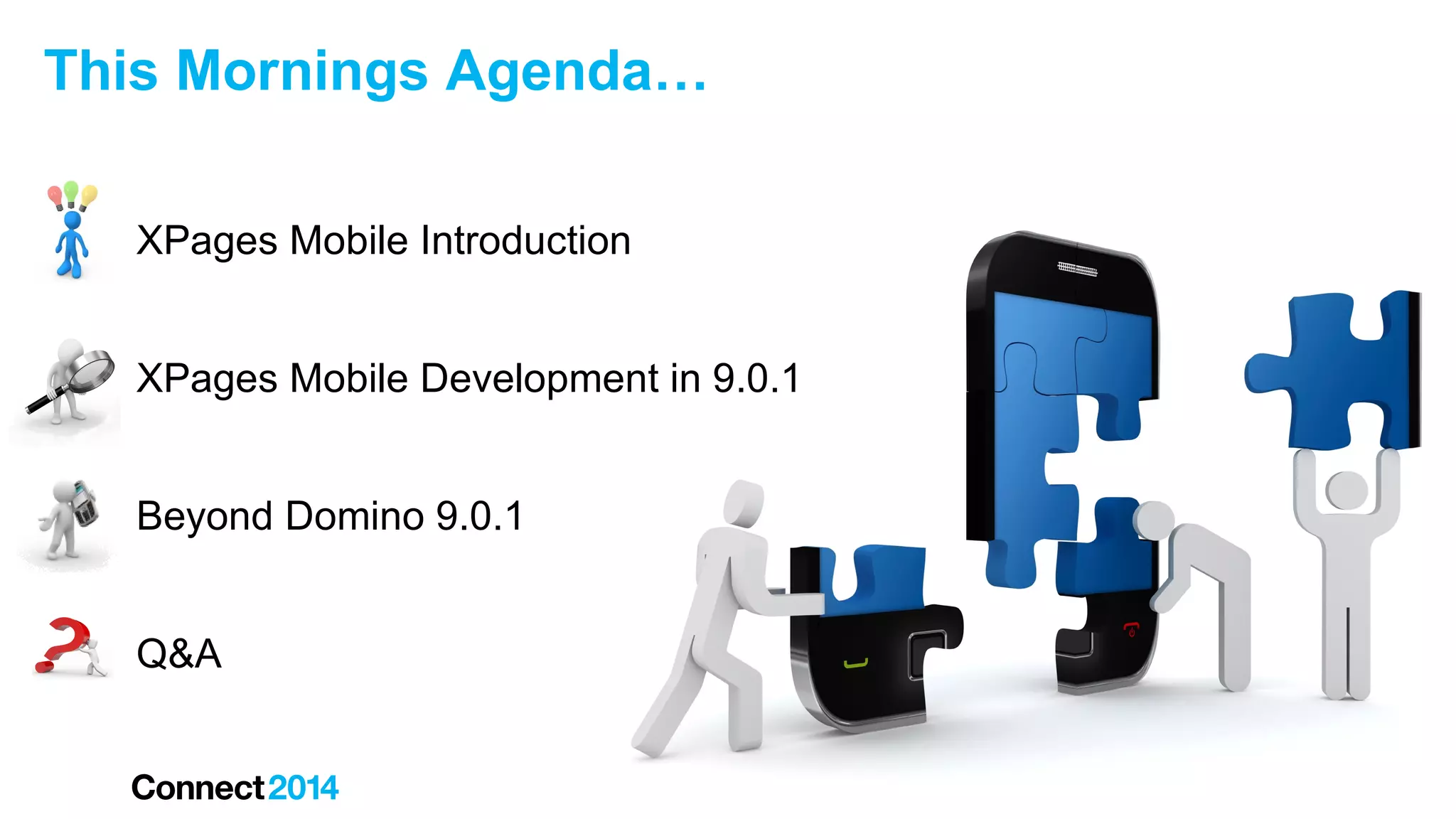 This Mornings Agenda…

XPages Mobile Introduction

XPages Mobile Development in 9.0.1

Beyond Domino 9.0.1

Q&A

Connect 2014